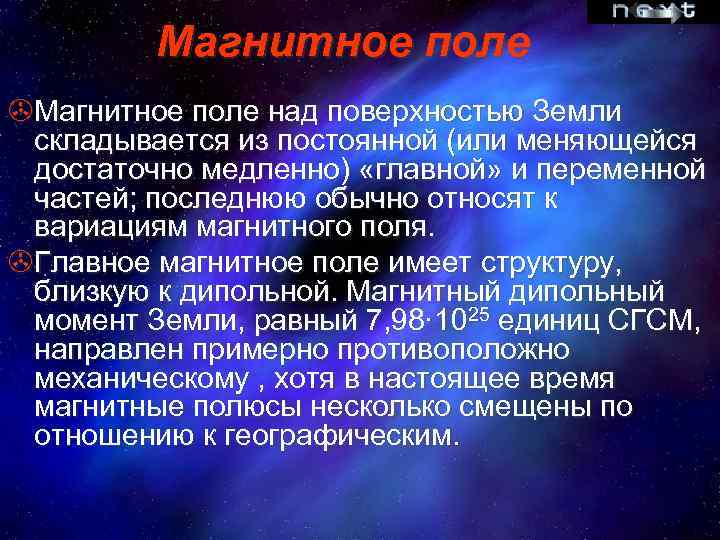 next

Магнитное поле

Магнитное поле над поверхностью Земли складывается из постоянной (или меняющейся достаточно медленно) «главной» и переменной частей; последнюю обычно относят к вариациям магнитного поля.

Главное магнитное поле имеет структуру, близкую к дипольной. Магнитный дипольный момент Земли, равный $7{,}98 \cdot 10^{25}$ единиц СГСМ, направлен примерно противоположно механическому , хотя в настоящее время магнитные полюсы несколько смещены по отношению к географическим.